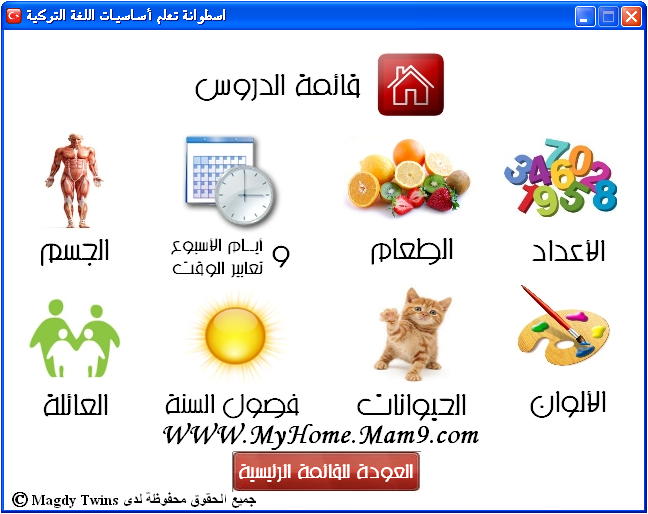 اسطوانة تعلم أساسيات اللغة التركية

قائمة الدروس

الأعداد

الطعام

أيام الأسبوع و تعابير الوقت

الجسم

الألوان

الحيوانات

فصول السنة

العائلة

WWW.MyHome.Mam9.com

العودة للقائمة الرئيسية

جميع الحقوق محفوظة لدى Magdy Twins ©